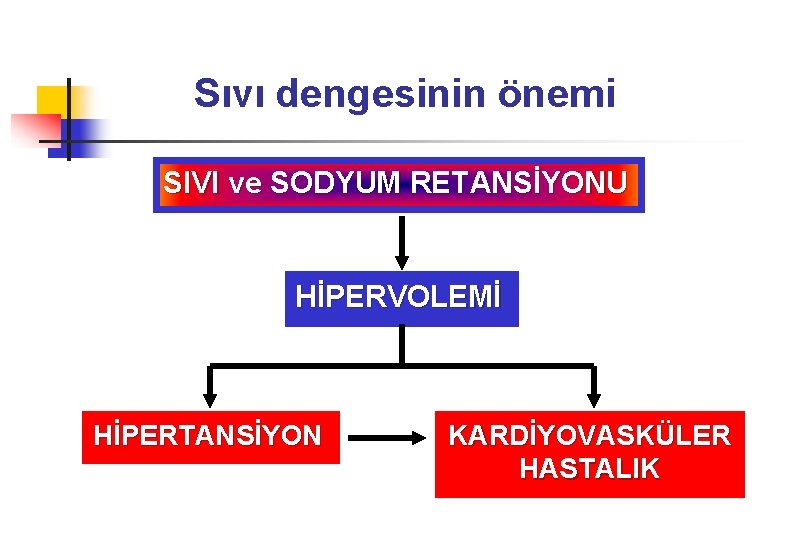 Sıvı dengesinin önemi

SIVI ve SODYUM RETANSİYONU

HİPERVOLEMİ

HİPERTANSİYON

KARDİYOVASKÜLER HASTALIK